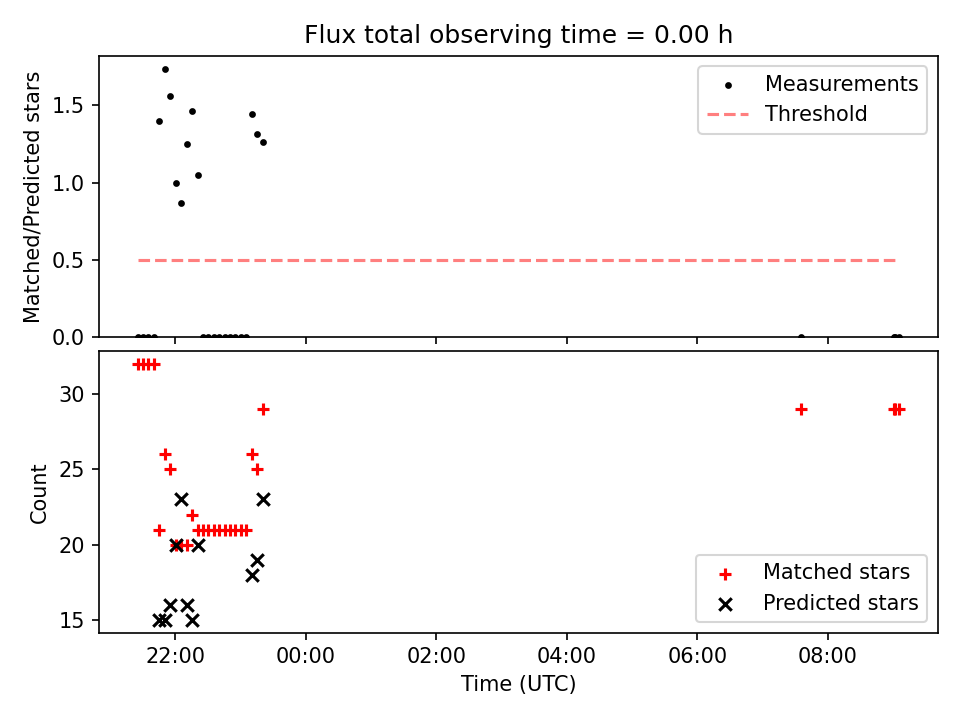 Flux total observing time = 0.00 h

Matched/Predicted stars

1.5
1.0
0.5
0.0

Measurements
Threshold

Count

30
25
20
15

Matched stars
Predicted stars

22:00
00:00
02:00
04:00
06:00
08:00

Time (UTC)